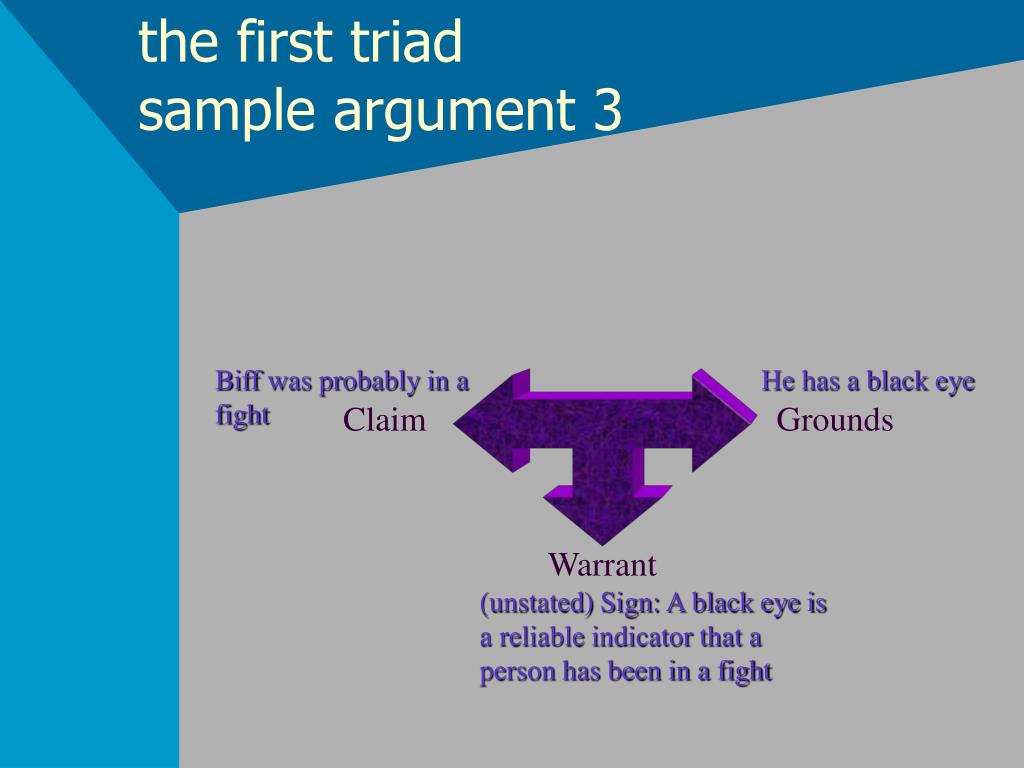 the first triad
sample argument 3

Biff was probably in a fight

Claim

He has a black eye

Grounds

Warrant

(unstated) Sign: A black eye is a reliable indicator that a person has been in a fight